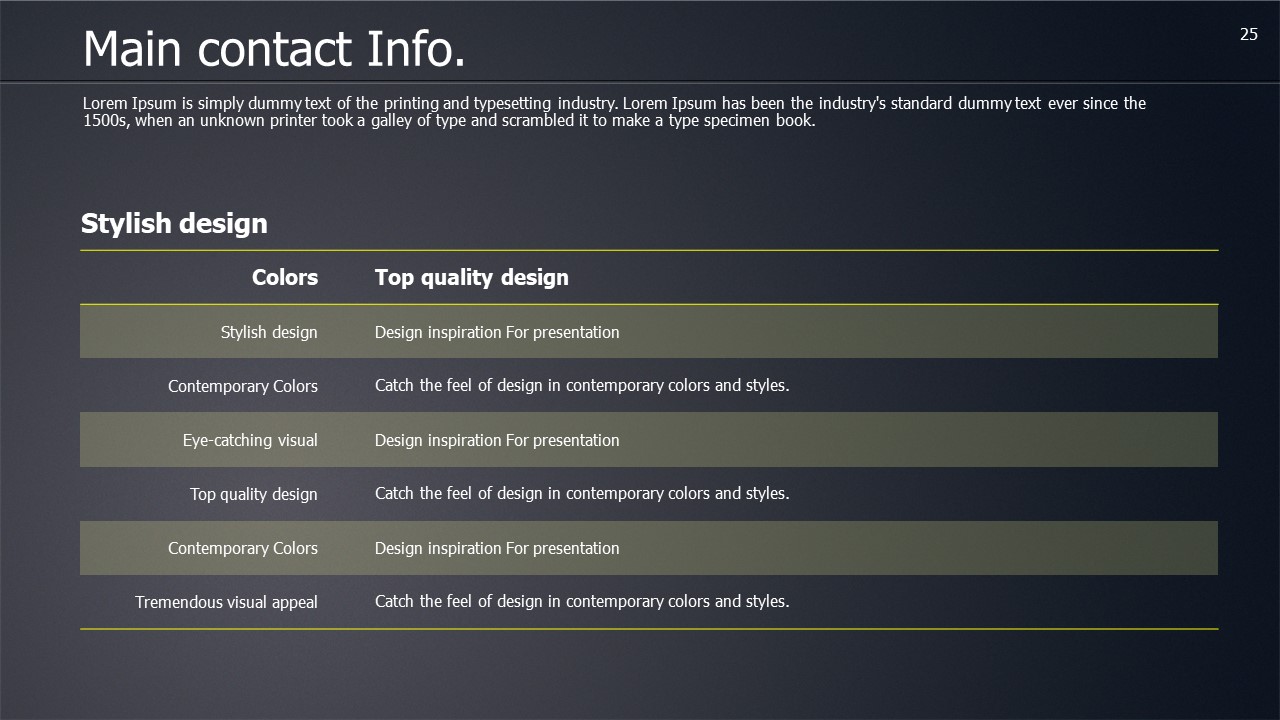 Main contact Info.

25

Lorem Ipsum is simply dummy text of the printing and typesetting industry. Lorem Ipsum has been the industry's standard dummy text ever since the 1500s, when an unknown printer took a galley of type and scrambled it to make a type specimen book.

Stylish design

| Colors | Top quality design |
|---|---|
| Stylish design | Design inspiration For presentation |
| Contemporary Colors | Catch the feel of design in contemporary colors and styles. |
| Eye-catching visual | Design inspiration For presentation |
| Top quality design | Catch the feel of design in contemporary colors and styles. |
| Contemporary Colors | Design inspiration For presentation |
| Tremendous visual appeal | Catch the feel of design in contemporary colors and styles. |